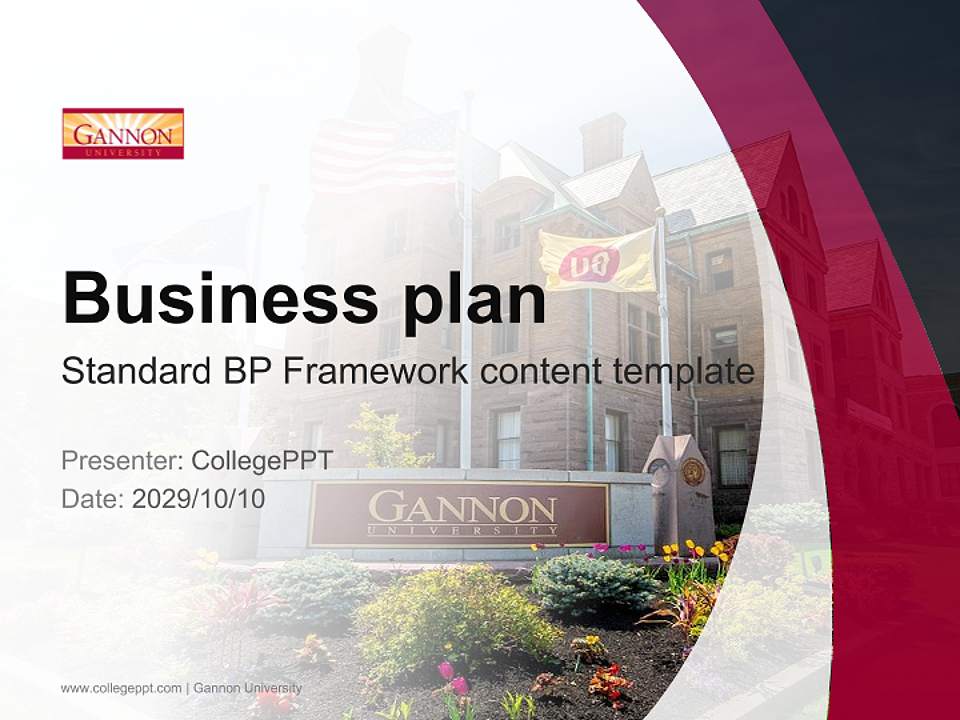 GANNON
UNIVERSITY

Business plan

Standard BP Framework content template

Presenter: CollegePPT
Date: 2029/10/10

GANNON
UNIVERSITY

www.collegeppt.com | Gannon University